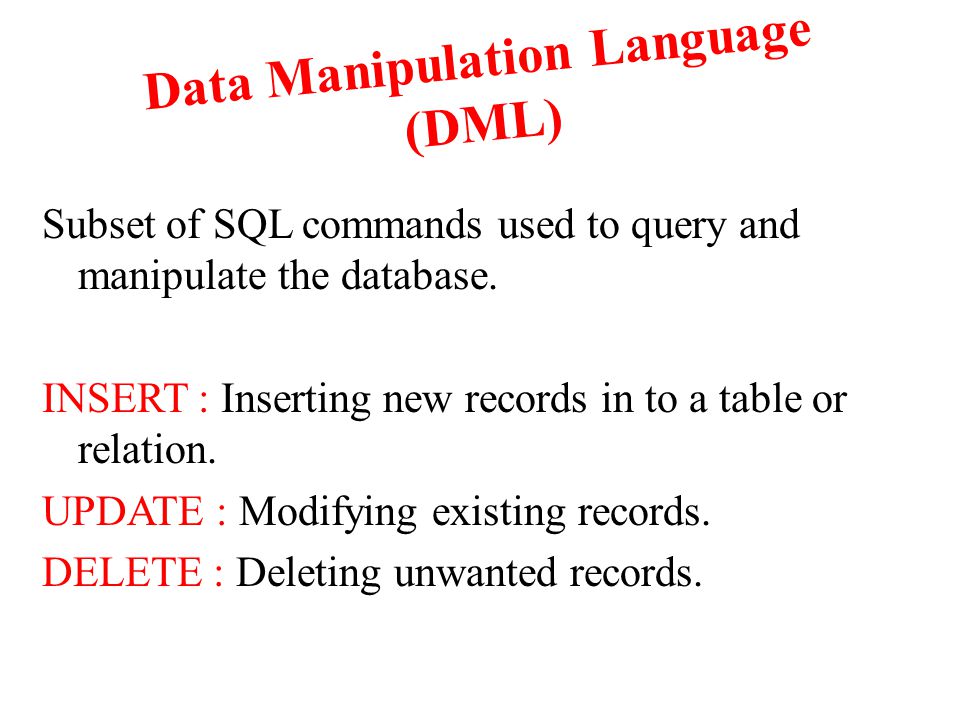 Data Manipulation Language (DML)

Subset of SQL commands used to query and manipulate the database.

INSERT : Inserting new records in to a table or relation.

UPDATE : Modifying existing records.

DELETE : Deleting unwanted records.